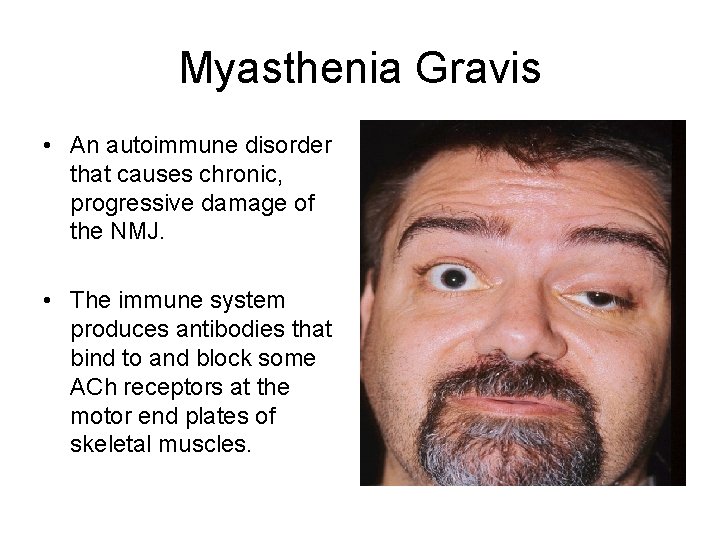 Myasthenia Gravis

• An autoimmune disorder that causes chronic, progressive damage of the NMJ.

• The immune system produces antibodies that bind to and block some ACh receptors at the motor end plates of skeletal muscles.